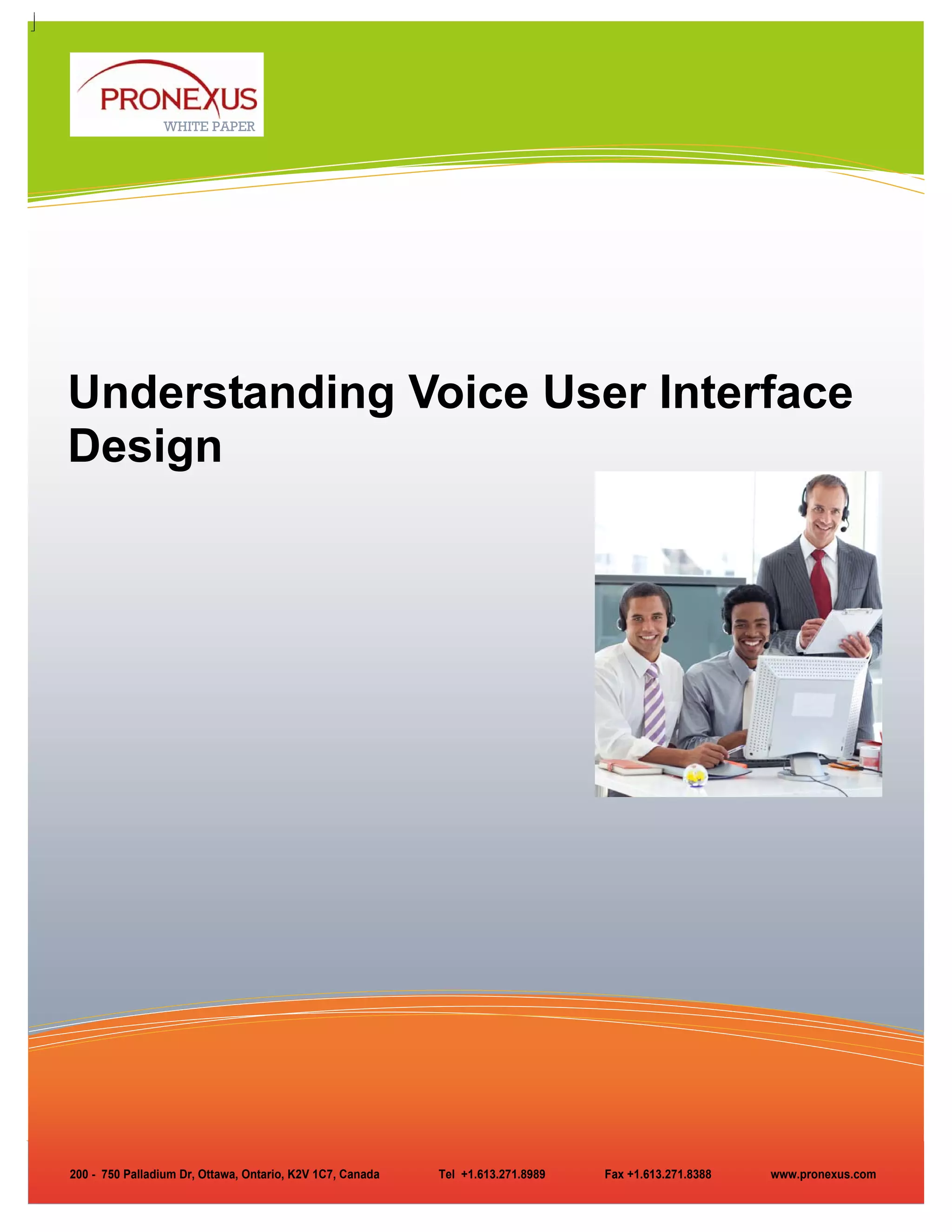 PRONEXUS
WHITE PAPER

Understanding Voice User Interface Design

200 - 750 Palladium Dr, Ottawa, Ontario, K2V 1C7, Canada Tel +1.613.271.8989 Fax +1.613.271.8388 www.pronexus.com